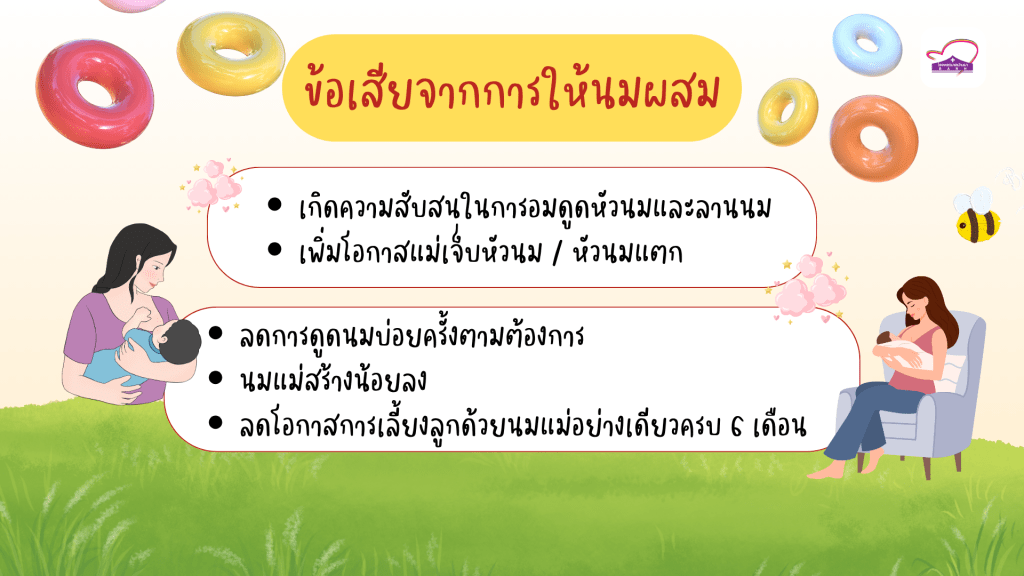 ข้อเสียจากการให้นมผสม

• เกิดความสับสนในการอมดูดหัวนมและลานนม
• เพิ่มโอกาสแม่เจ็บหัวนม / หัวนมแตก

• ลดการดูดนมบ่อยครั้งตามต้องการ
• นมแม่สร้างน้อยลง
• ลดโอกาสการเลี้ยงลูกด้วยนมแม่อย่างเดียวครบ 6 เดือน